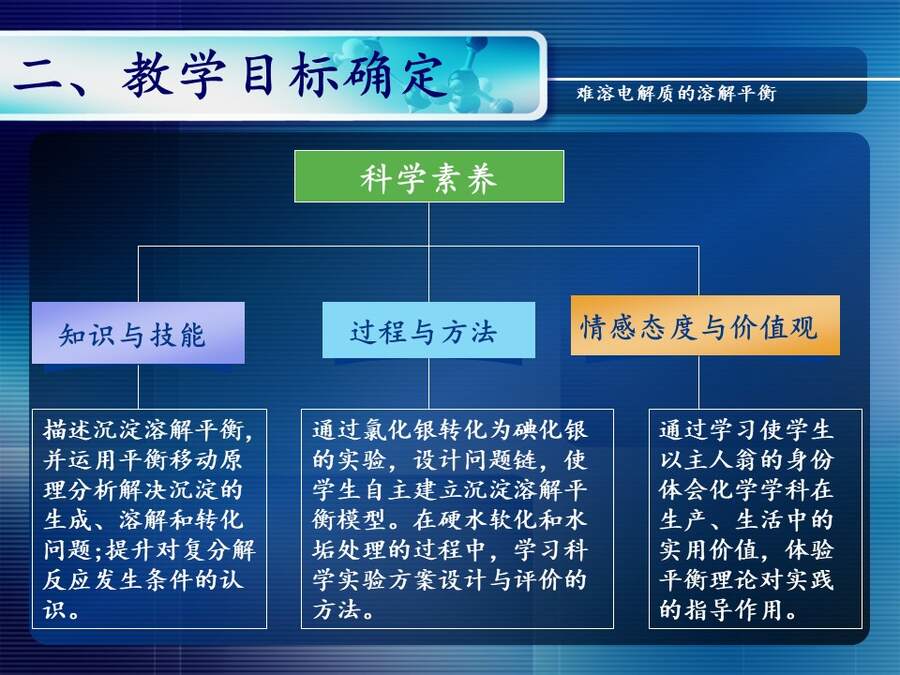 二、教学目标确定

难溶电解质的溶解平衡

科学素养

知识与技能

过程与方法

情感态度与价值观

描述沉淀溶解平衡，并运用平衡移动原理分析解决沉淀的生成、溶解和转化问题;提升对复分解反应发生条件的认识。

通过氯化银转化为碘化银的实验，设计问题链，使学生自主建立沉淀溶解平衡模型。在硬水软化和水垢处理的过程中，学习科学实验方案设计与评价的方法。

通过学习使学生以主人翁的身份体会化学学科在生产、生活中的实用价值，体验平衡理论对实践的指导作用。